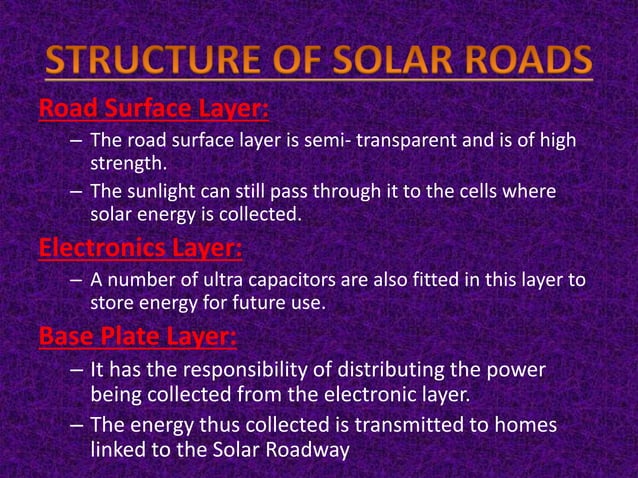 STRUCTURE OF SOLAR ROADS

Road Surface Layer:

– The road surface layer is semi- transparent and is of high strength.

– The sunlight can still pass through it to the cells where solar energy is collected.

Electronics Layer:

– A number of ultra capacitors are also fitted in this layer to store energy for future use.

Base Plate Layer:

– It has the responsibility of distributing the power being collected from the electronic layer.

– The energy thus collected is transmitted to homes linked to the Solar Roadway